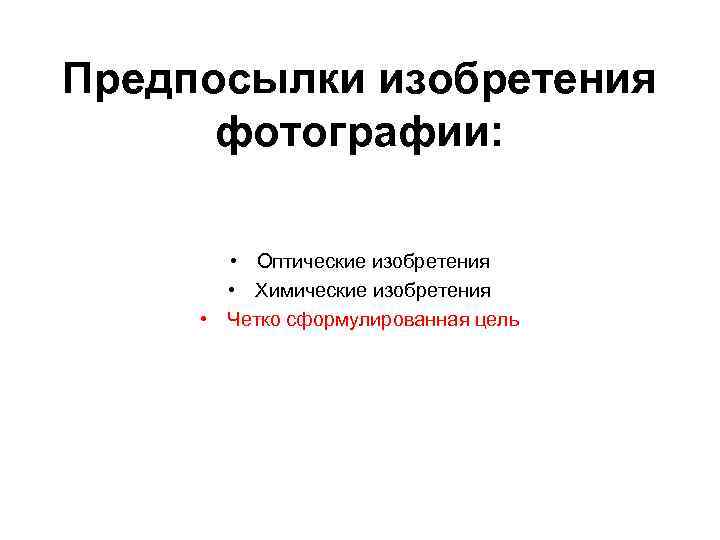 Предпосылки изобретения фотографии:

• Оптические изобретения
• Химические изобретения
• Четко сформулированная цель